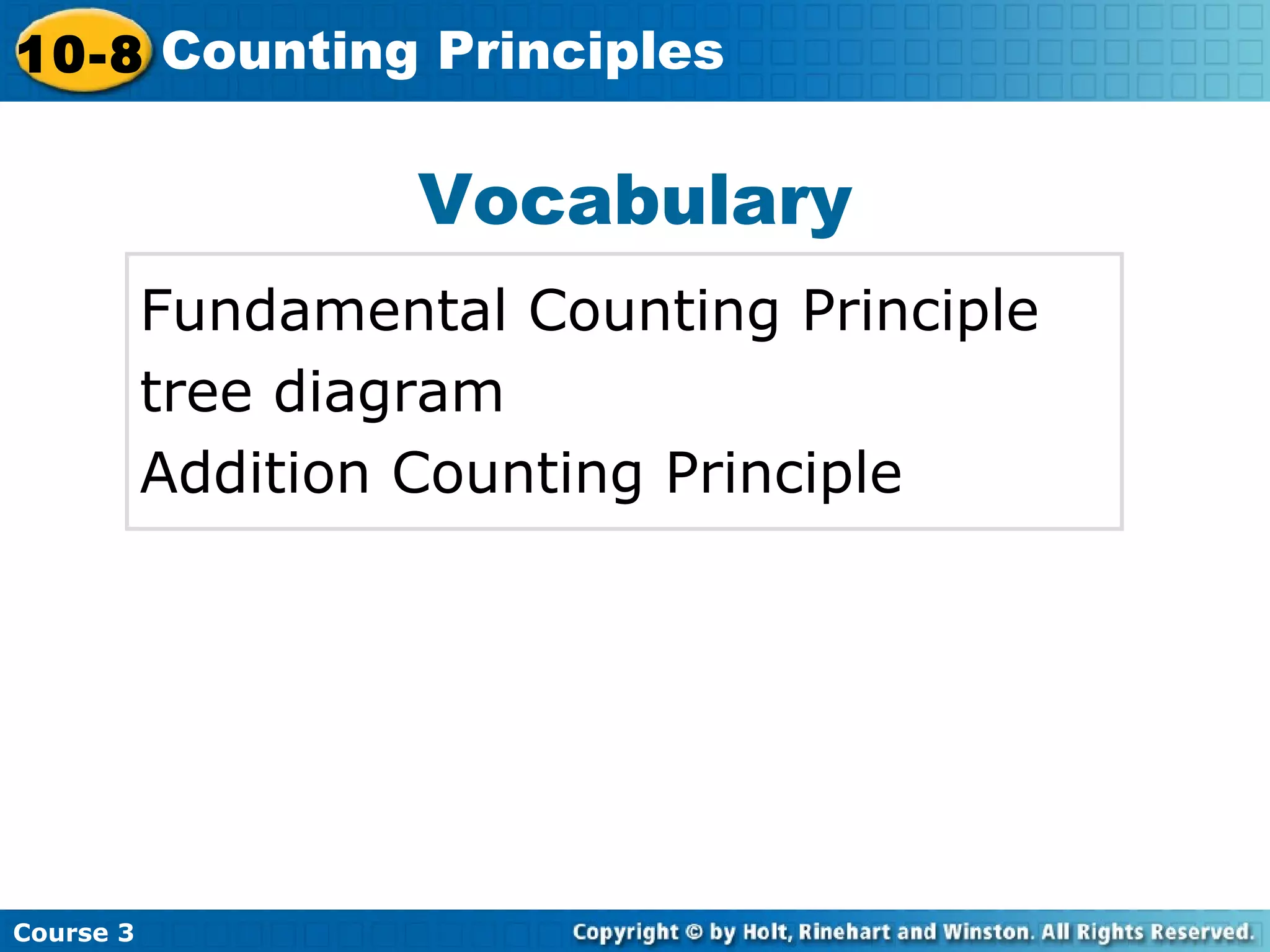 10-8 Counting Principles

Vocabulary

Fundamental Counting Principle
tree diagram
Addition Counting Principle

Course 3

Copyright © by Holt, Rinehart and Winston. All Rights Reserved.